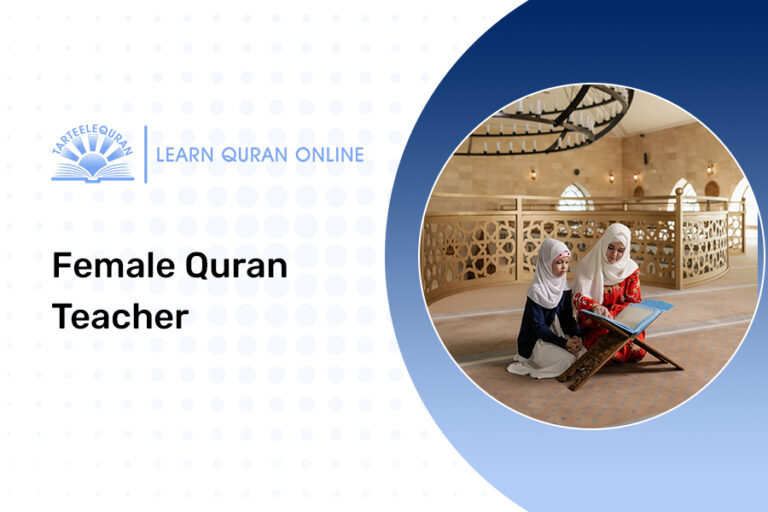 TARTEELEQURAN
LEARN QURAN ONLINE

Female Quran Teacher